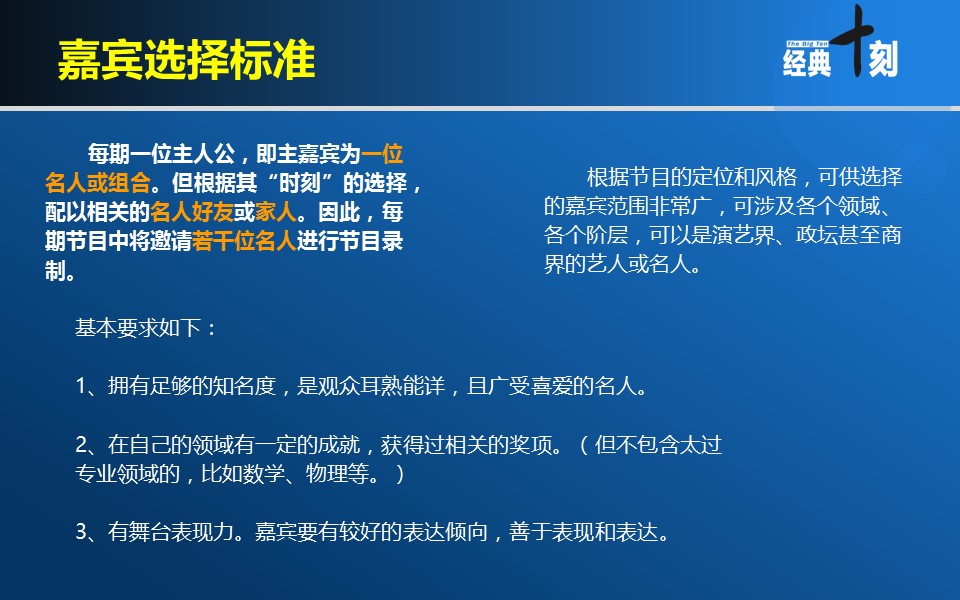 嘉宾选择标准

The Big Ten
经典十刻

每期一位主人公，即主嘉宾为一位名人或组合。但根据其“时刻”的选择，配以相关的名人好友或家人。因此，每期节目中将邀请若干位名人进行节目录制。

根据节目的定位和风格，可供选择的嘉宾范围非常广，可涉及各个领域、各个阶层，可以是演艺界、政坛甚至商界的艺人或名人。

基本要求如下：

1、拥有足够的知名度，是观众耳熟能详，且广受喜爱的名人。

2、在自己的领域有一定的成就，获得过相关的奖项。（但不包含太过专业领域的，比如数学、物理等。）

3、有舞台表现力。嘉宾要有较好的表达倾向，善于表现和表达。